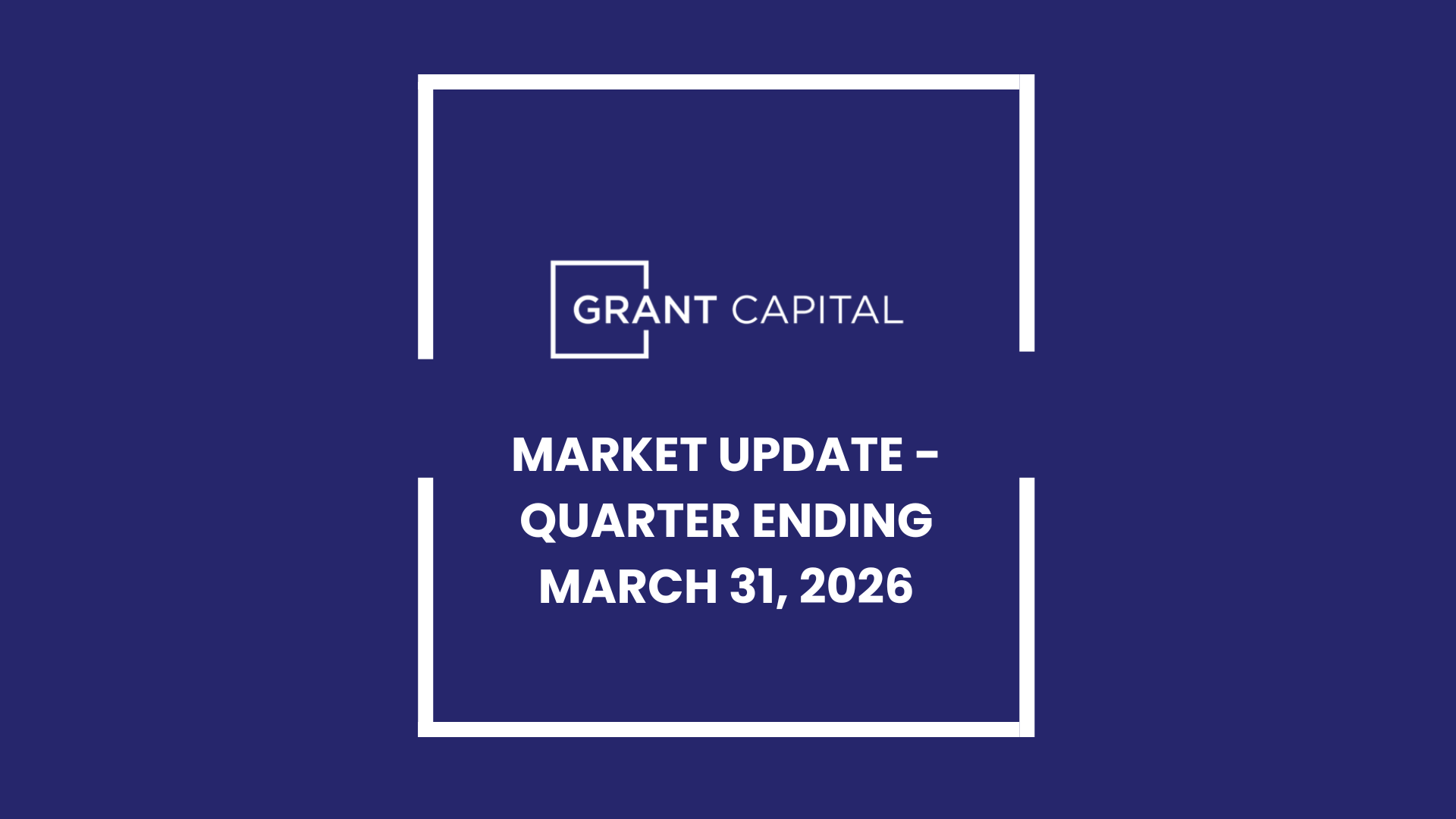 GRANT CAPITAL

MARKET UPDATE - QUARTER ENDING MARCH 31, 2026